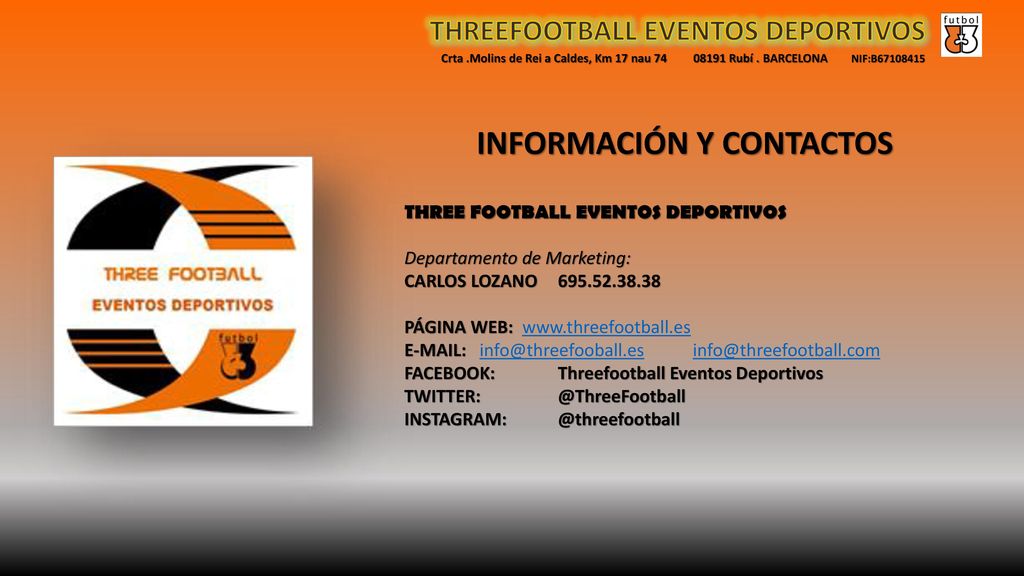 THREEFOOTBALL EVENTOS DEPORTIVOS

futbol 3

Crta .Molins de Rei a Caldes, Km 17 nau 74    08191 Rubí . BARCELONA    NIF:B67108415

INFORMACIÓN Y CONTACTOS

THREE FOOTBALL
EVENTOS DEPORTIVOS
futbol 3

THREE FOOTBALL EVENTOS DEPORTIVOS

Departamento de Marketing:
CARLOS LOZANO 695.52.38.38

PÁGINA WEB: www.threefootball.es
E-MAIL: info@threefooball.es info@threefootball.com
FACEBOOK: Threefootball Eventos Deportivos
TWITTER: @ThreeFootball
INSTAGRAM: @threefootball